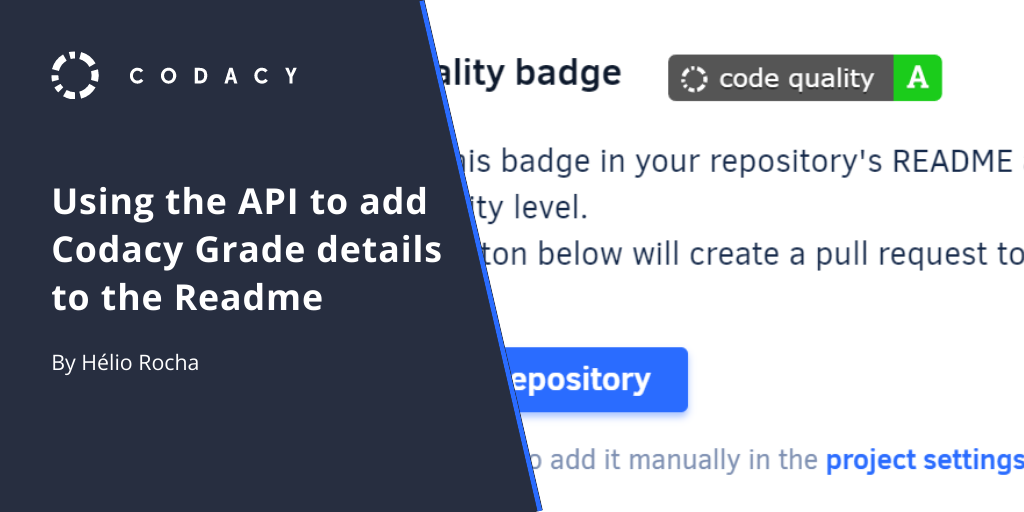 CODACY

Using the API to add Codacy Grade details to the Readme

By Hélio Rocha

ality badge

code quality A

his badge in your repository's README

ity level.

ton below will create a pull request to

epository

o add it manually in the project settings